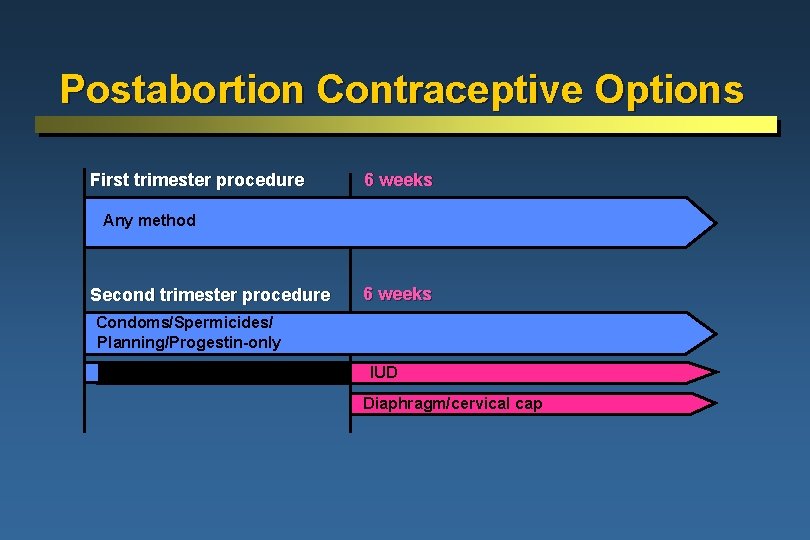 Postabortion Contraceptive Options

First trimester procedure

6 weeks

Any method

Second trimester procedure

6 weeks

Condoms/Spermicides/
Planning/Progestin-only

IUD

Diaphragm/cervical cap